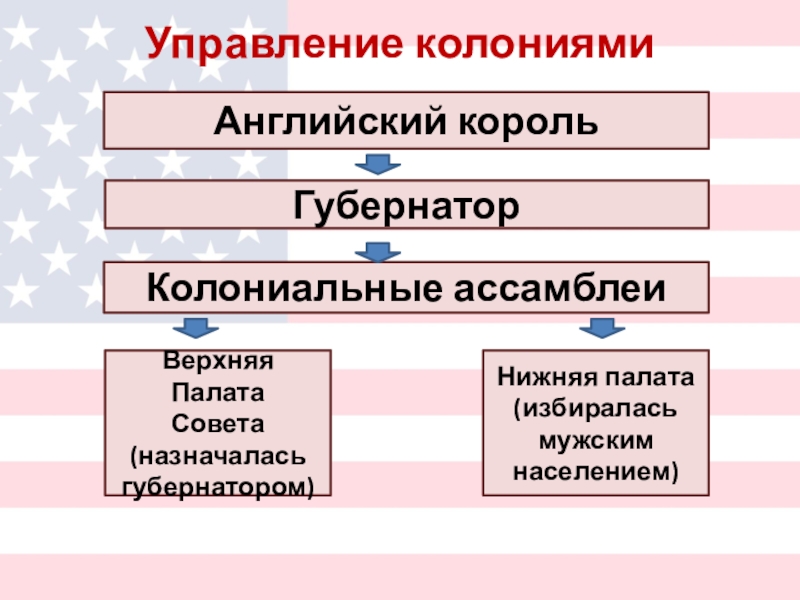 Управление колониями

Английский король

Губернатор

Колониальные ассамблеи

Верхняя Палата Совета (назначалась губернатором)

Нижняя палата (избиралась мужским населением)